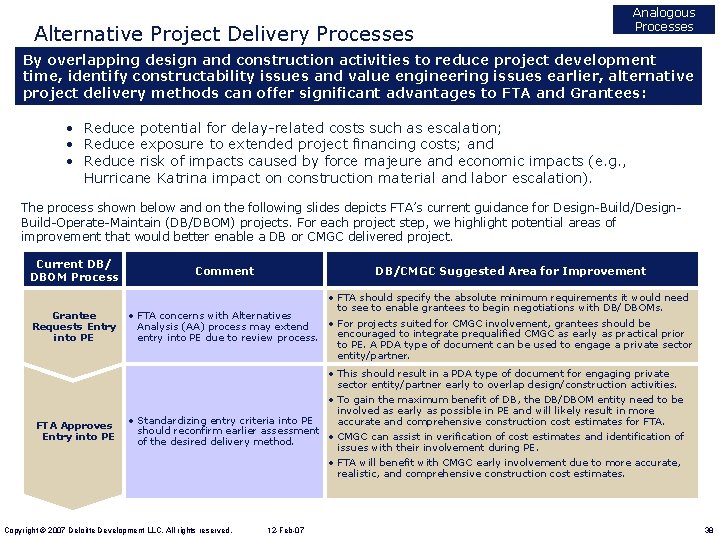 Analogous Processes

Alternative Project Delivery Processes

By overlapping design and construction activities to reduce project development time, identify constructability issues and value engineering issues earlier, alternative project delivery methods can offer significant advantages to FTA and Grantees:

• Reduce potential for delay-related costs such as escalation;
• Reduce exposure to extended project financing costs; and
• Reduce risk of impacts caused by force majeure and economic impacts (e.g., Hurricane Katrina impact on construction material and labor escalation).

The process shown below and on the following slides depicts FTA's current guidance for Design-Build/Design-Build-Operate-Maintain (DB/DBOM) projects. For each project step, we highlight potential areas of improvement that would better enable a DB or CMGC delivered project.

| Current DB/ DBOM Process | Comment | DB/CMGC Suggested Area for Improvement |
|---|---|---|
| Grantee Requests Entry into PE | • FTA concerns with Alternatives Analysis (AA) process may extend entry into PE due to review process. | • FTA should specify the absolute minimum requirements it would need to see to enable grantees to begin negotiations with DB/DBOMs. • For projects suited for CMGC involvement, grantees should be encouraged to integrate prequalified CMGC as early as practical prior to PE. A PDA type of document can be used to engage a private sector entity/partner. |
| FTA Approves Entry into PE | • Standardizing entry criteria into PE should reconfirm earlier assessment of the desired delivery method. | • This should result in a PDA type of document for engaging private sector entity/partner early to overlap design/construction activities. • To gain the maximum benefit of DB, the DB/DBOM entity need to be involved as early as possible in PE and will likely result in more accurate and comprehensive construction cost estimates for FTA. • CMGC can assist in verification of cost estimates and identification of issues with their involvement during PE. • FTA will benefit with CMGC early involvement due to more accurate, realistic, and comprehensive construction cost estimates. |

Copyright © 2007 Deloitte Development LLC. All rights reserved. 12-Feb-07 38